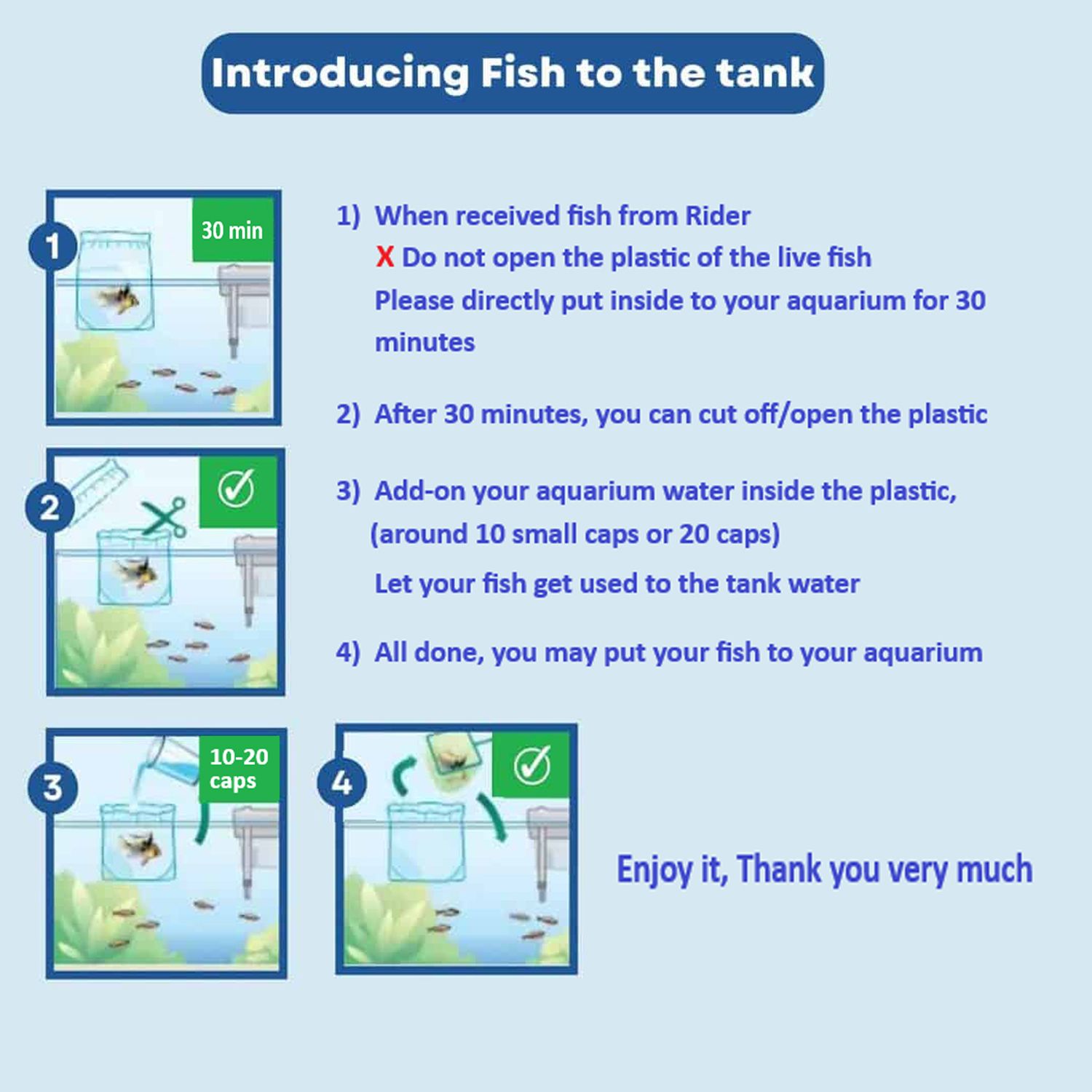 Introducing Fish to the tank

1

30 min

2

3

10-20 caps

4

1) When received fish from Rider
X Do not open the plastic of the live fish
Please directly put inside to your aquarium for 30 minutes

2) After 30 minutes, you can cut off/open the plastic

3) Add-on your aquarium water inside the plastic, (around 10 small caps or 20 caps)
Let your fish get used to the tank water

4) All done, you may put your fish to your aquarium

Enjoy it, Thank you very much